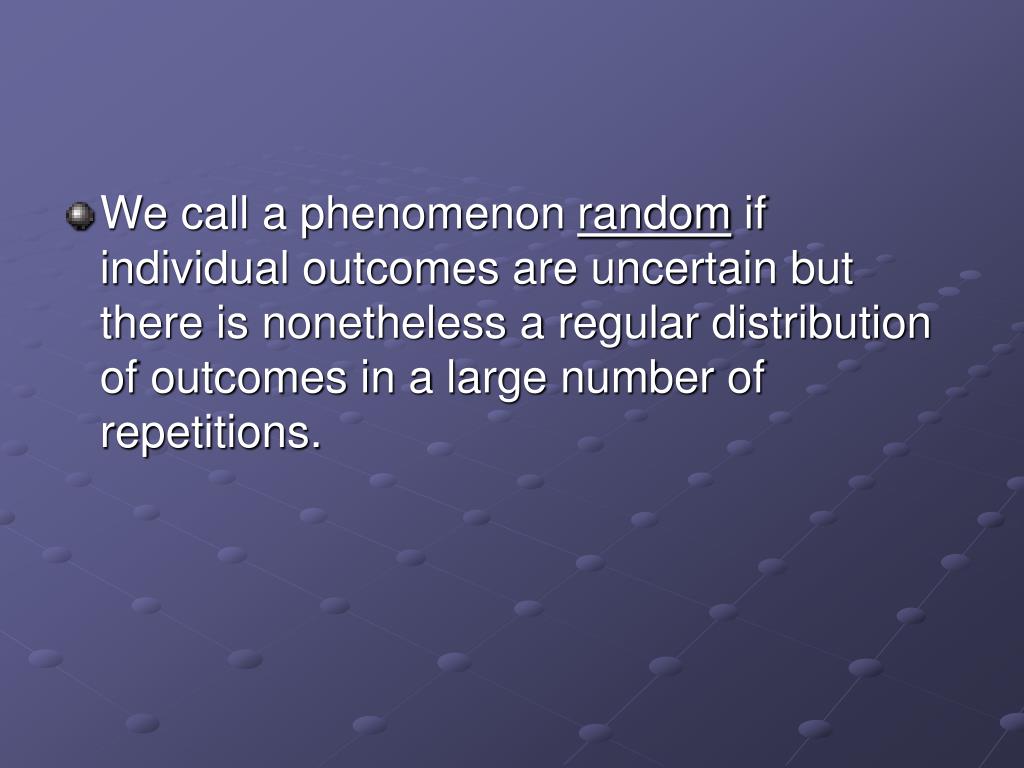 We call a phenomenon random if individual outcomes are uncertain but there is nonetheless a regular distribution of outcomes in a large number of repetitions.